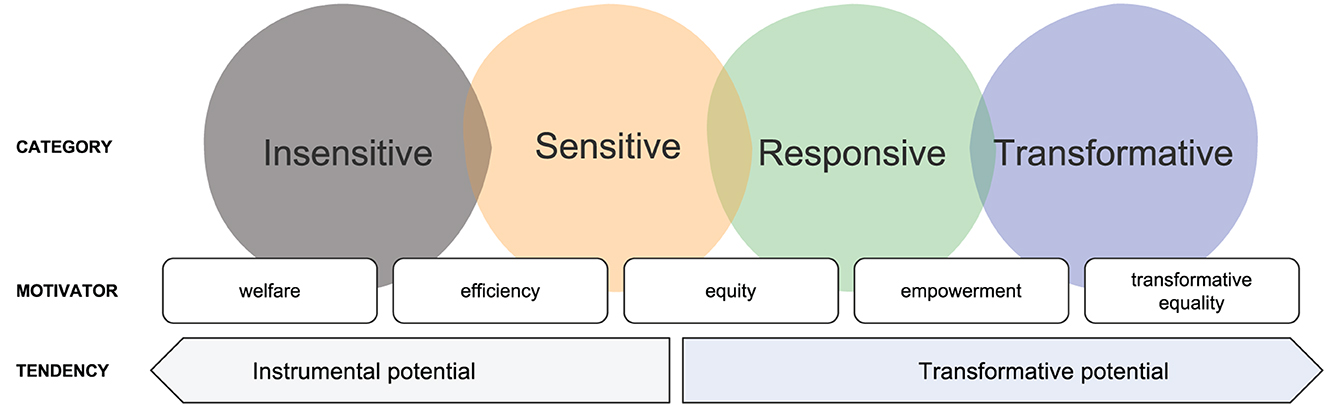 CATEGORY

Insensitive

Sensitive

Responsive

Transformative

MOTIVATOR

welfare

efficiency

equity

empowerment

transformative equality

TENDENCY

Instrumental potential

Transformative potential